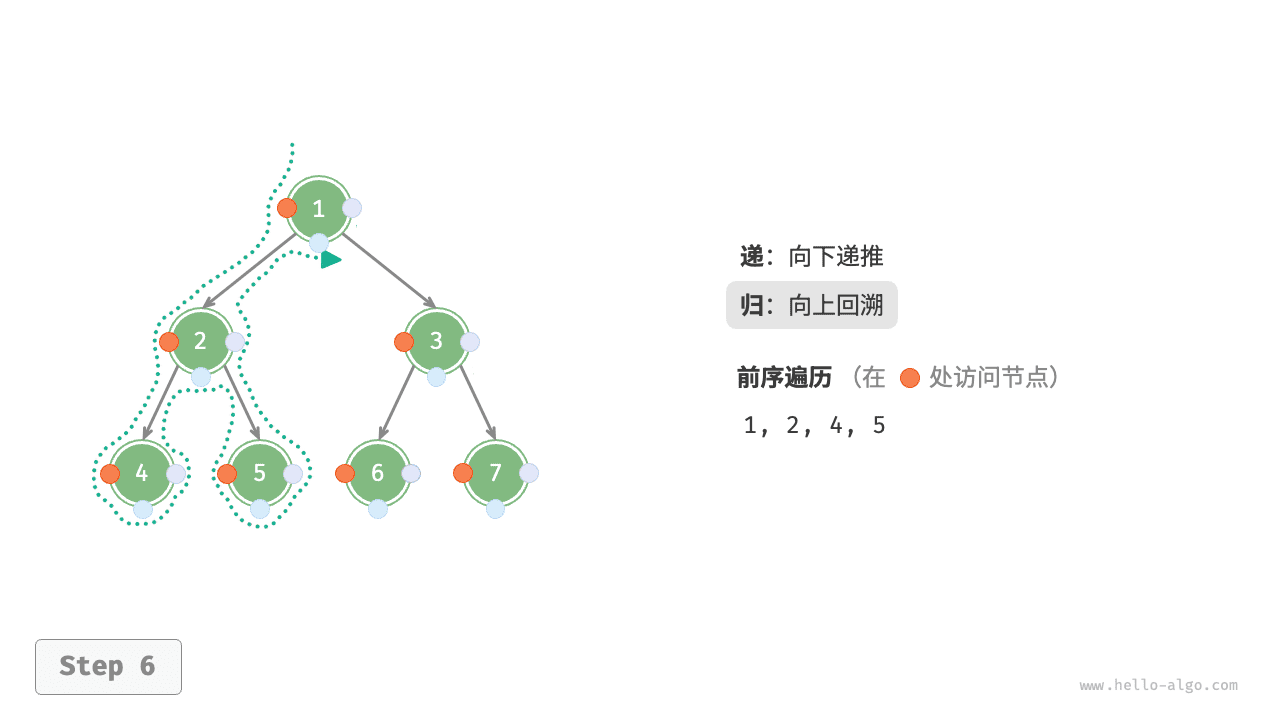 1

2

3

4

5

6

7

递：向下递推

归：向上回溯

前序遍历 （在 处访问节点）

1, 2, 4, 5

Step 6

www.hello-algo.com